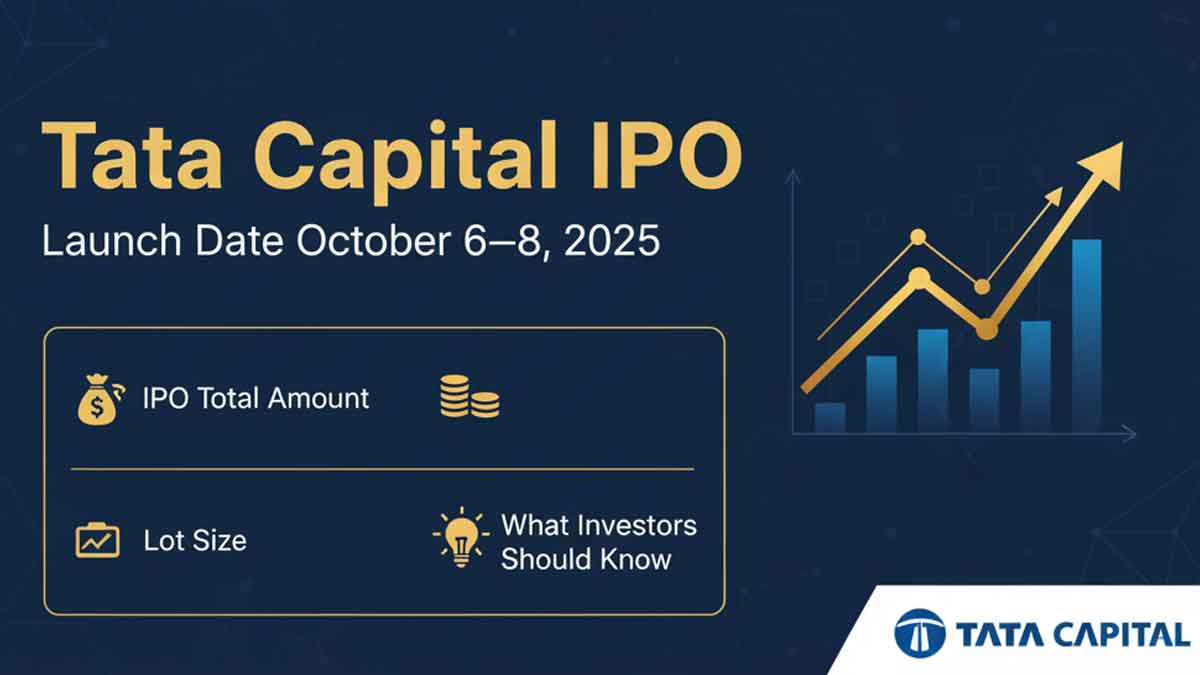 Tata Capital IPO

Launch Date October 6–8, 2025

IPO Total Amount

Lot Size

What Investors Should Know

TATA CAPITAL